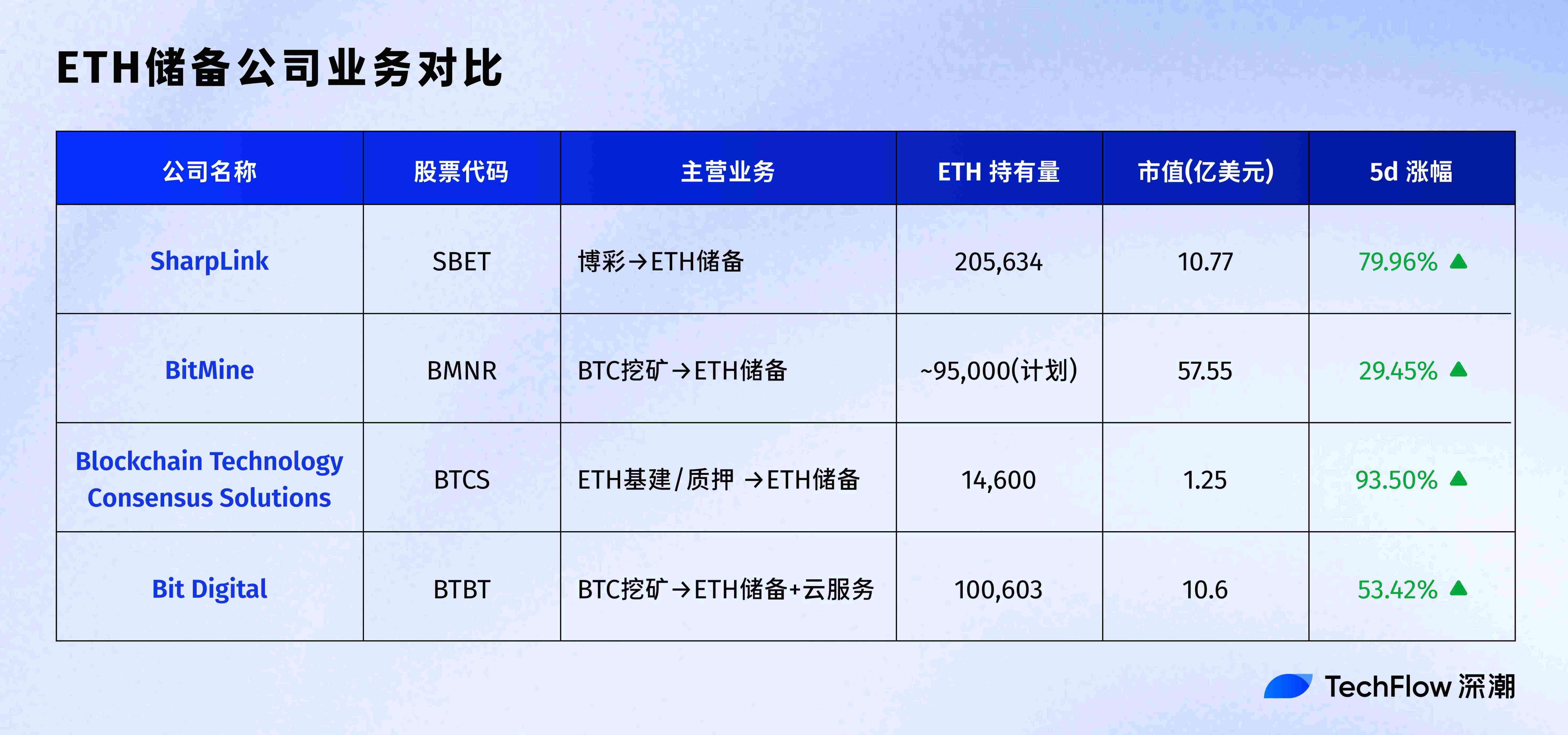 ETH储备公司业务对比

| 公司名称 | 股票代码 | 主营业务 | ETH 持有量 | 市值(亿美元) | 5d 涨幅 |
|---|---|---|---|---|---|
| SharpLink | SBET | 博彩→ETH储备 | 205,634 | 10.77 | 79.96% ▲ |
| BitMine | BMNR | BTC挖矿→ETH储备 | ~95,000(计划) | 57.55 | 29.45% ▲ |
| Blockchain Technology Consensus Solutions | BTCS | ETH基建/质押 →ETH储备 | 14,600 | 1.25 | 93.50% ▲ |
| Bit Digital | BTBT | BTC挖矿→ETH储备+云服务 | 100,603 | 10.6 | 53.42% ▲ |

TechFlow 深潮